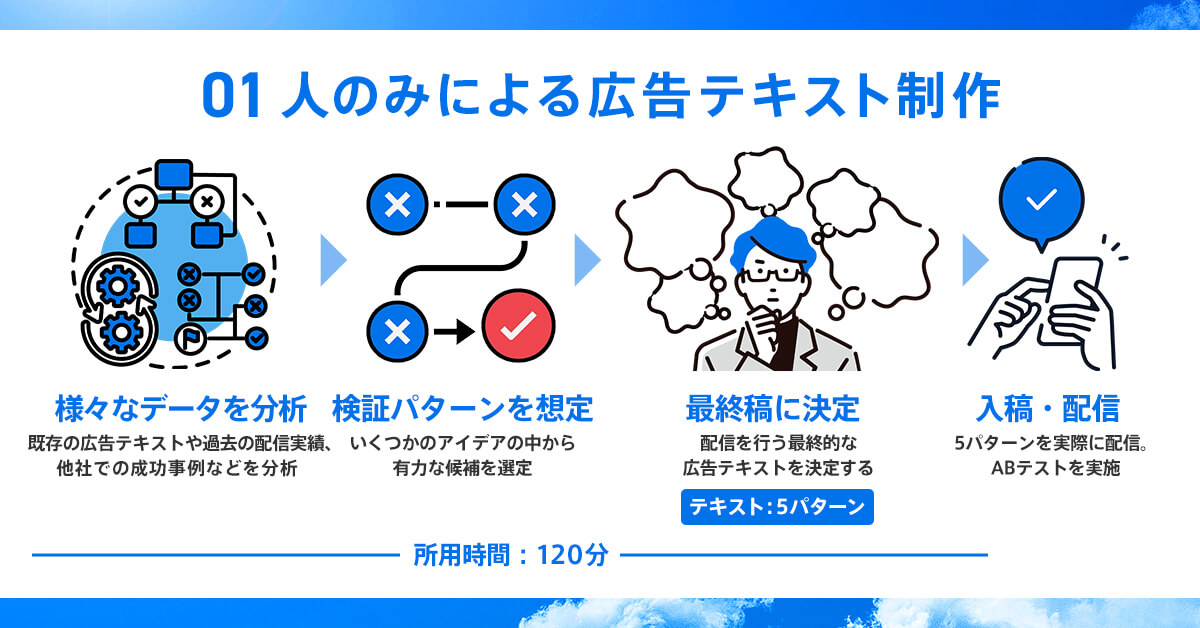 01 人のみによる広告テキスト制作

様々なデータを分析
既存の広告テキストや過去の配信実績、他社での成功事例などを分析

検証パターンを想定
いくつかのアイデアの中から有力な候補を選定

最終稿に決定
配信を行う最終的な広告テキストを決定する
テキスト：5パターン

入稿・配信
5パターンを実際に配信。ABテストを実施

所用時間：120分